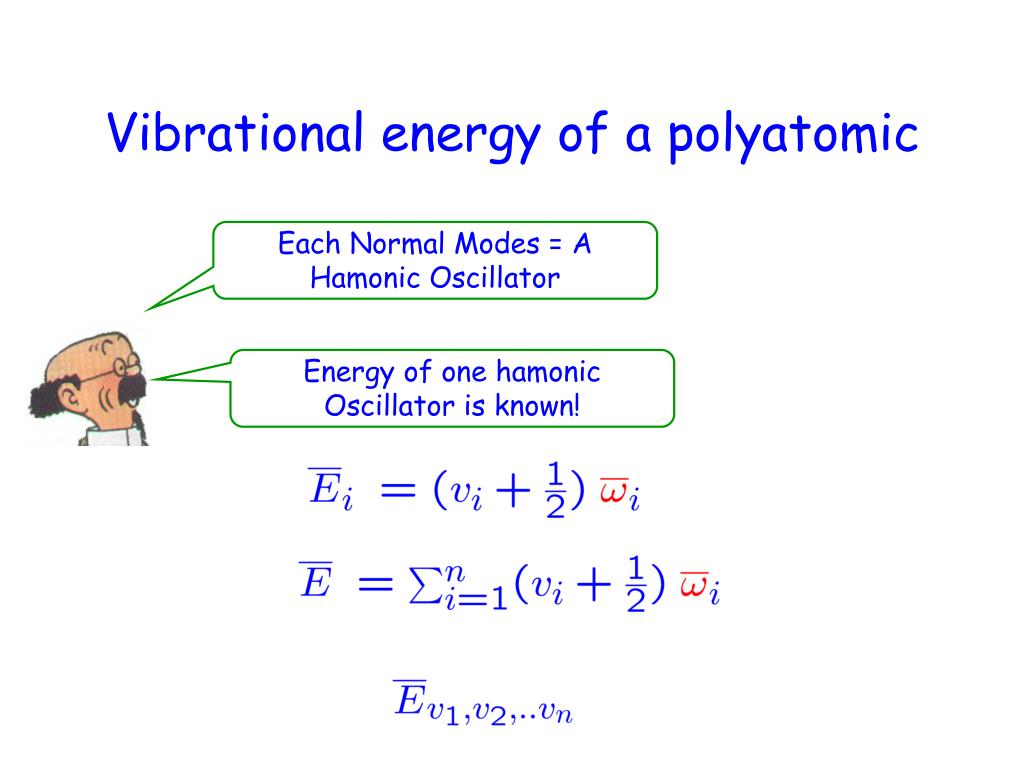 Vibrational energy of a polyatomic

Each Normal Modes = A Hamonic Oscillator

Energy of one hamonic Oscillator is known!

$\overline{E}_i = (v_i + \frac{1}{2})\,\overline{\omega}_i$

$\overline{E} = \sum_{i=1}^{n}(v_i + \frac{1}{2})\,\overline{\omega}_i$

$\overline{E}_{v_1,v_2,..v_n}$